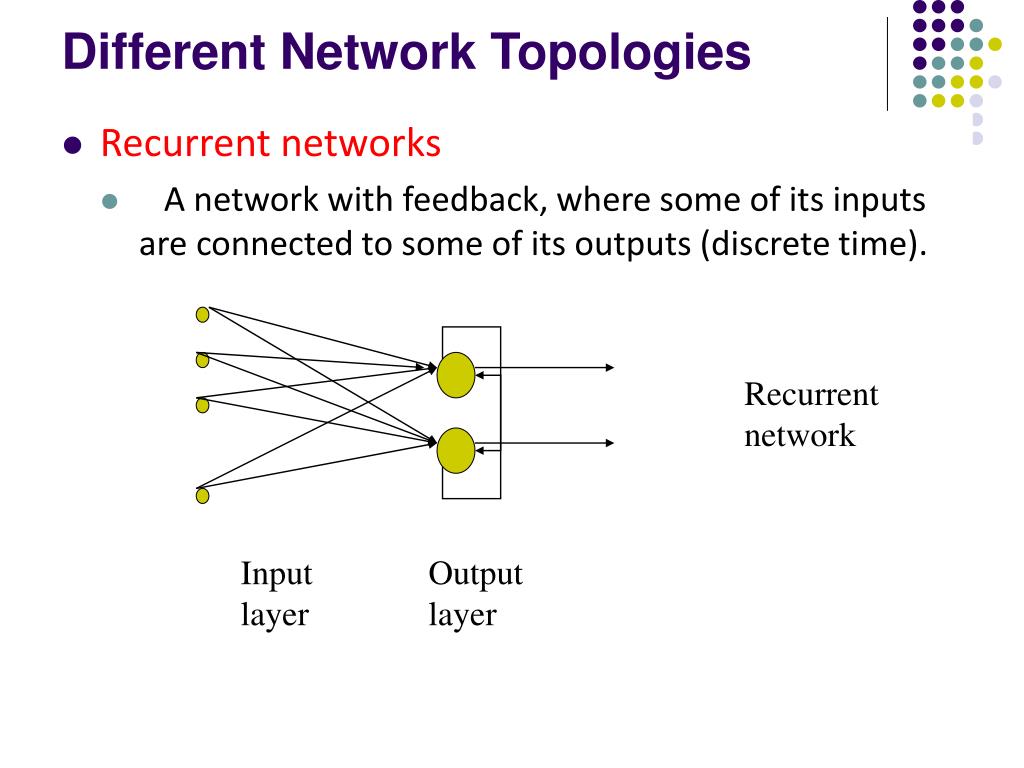 Different Network Topologies

Recurrent networks

A network with feedback, where some of its inputs are connected to some of its outputs (discrete time).

Recurrent network

Input layer

Output layer